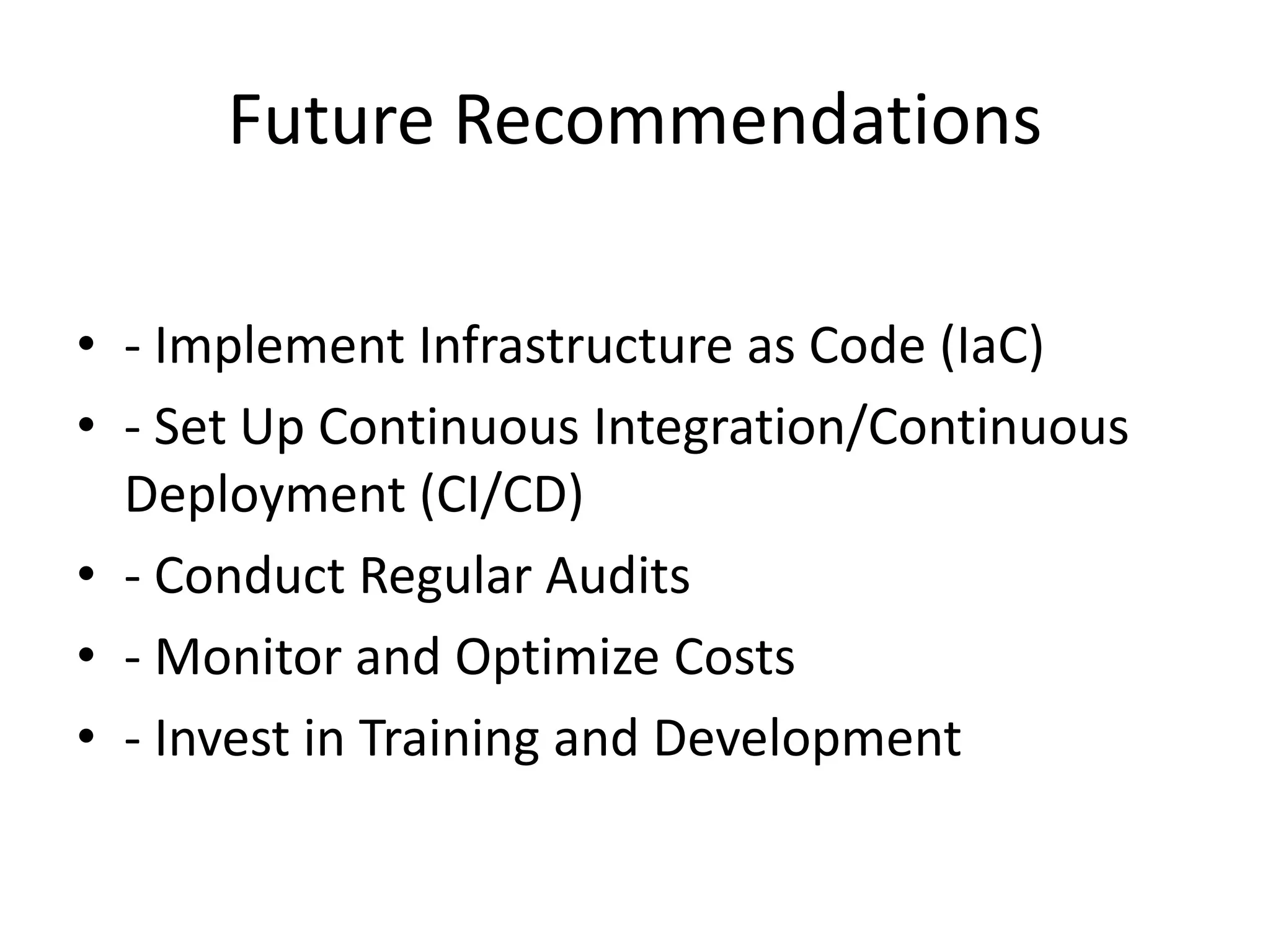 Future Recommendations

• - Implement Infrastructure as Code (IaC)
• - Set Up Continuous Integration/Continuous Deployment (CI/CD)
• - Conduct Regular Audits
• - Monitor and Optimize Costs
• - Invest in Training and Development